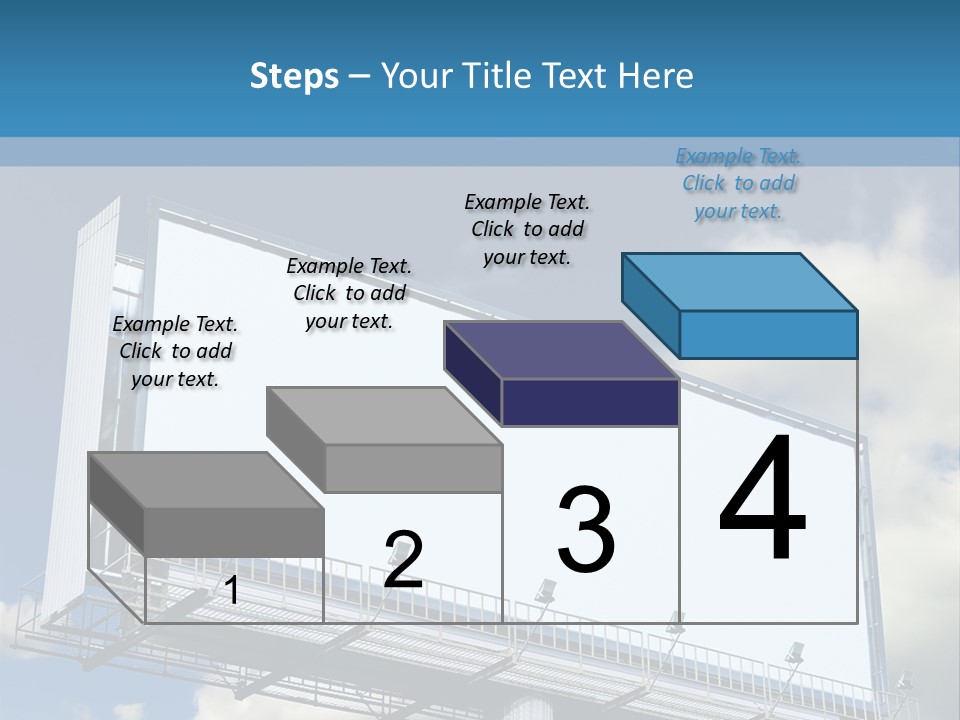 Steps – Your Title Text Here

Example Text. Click to add your text.

Example Text. Click to add your text.

Example Text. Click to add your text.

Example Text. Click to add your text.

1

2

3

4